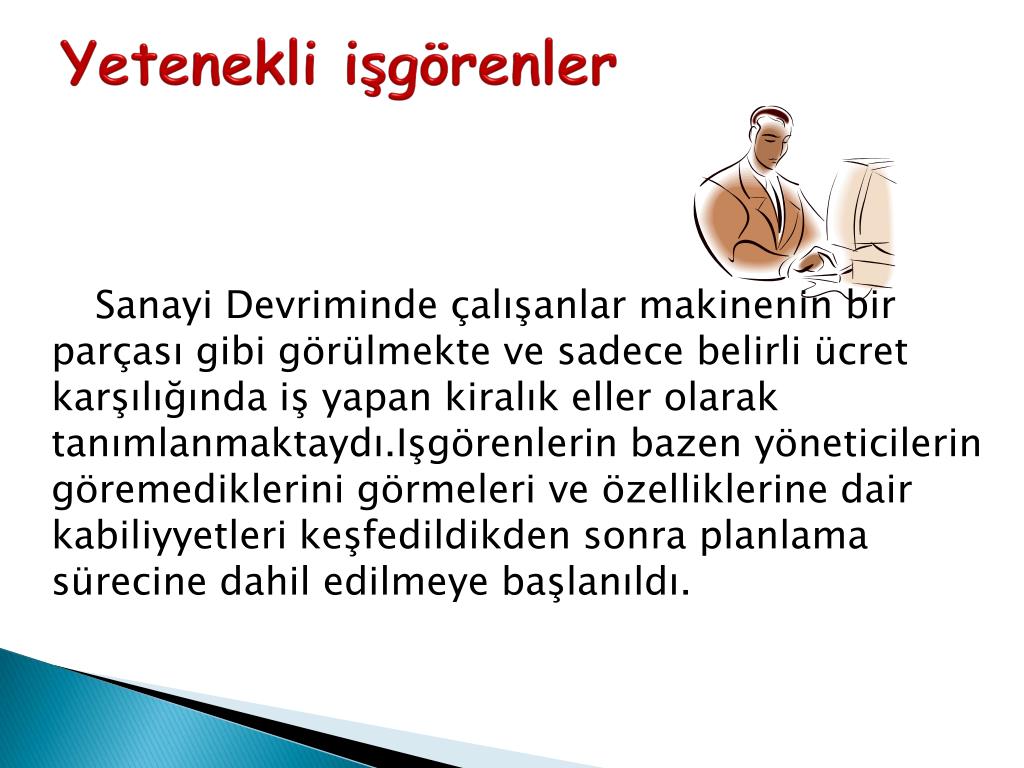 Yetenekli işgörenler

Sanayi Devriminde çalışanlar makinenin bir parçası gibi görülmekte ve sadece belirli ücret karşılığında iş yapan kiralık eller olarak tanımlanmaktaydı.Işgörenlerin bazen yöneticilerin göremediklerini görmeleri ve özelliklerine dair kabiliyyetleri keşfedildikden sonra planlama sürecine dahil edilmeye başlanıldı.